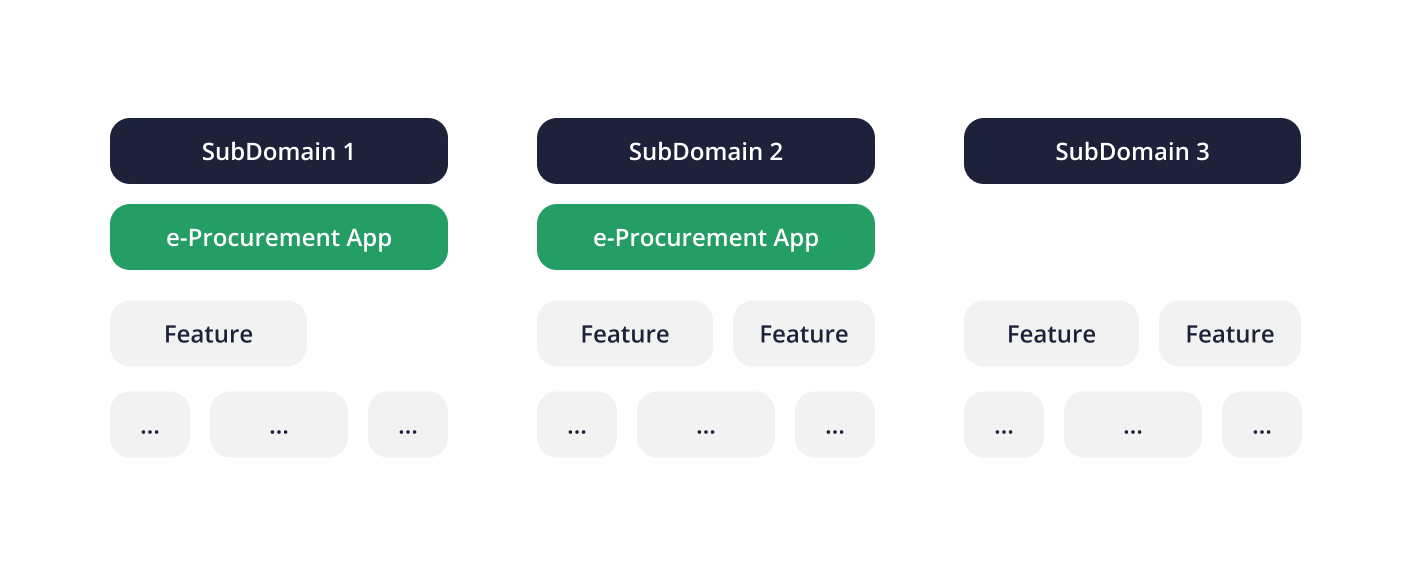 SubDomain 1

e-Procurement App

Feature

... ... ...

SubDomain 2

e-Procurement App

Feature Feature

... ... ...

SubDomain 3

Feature Feature

... ... ...